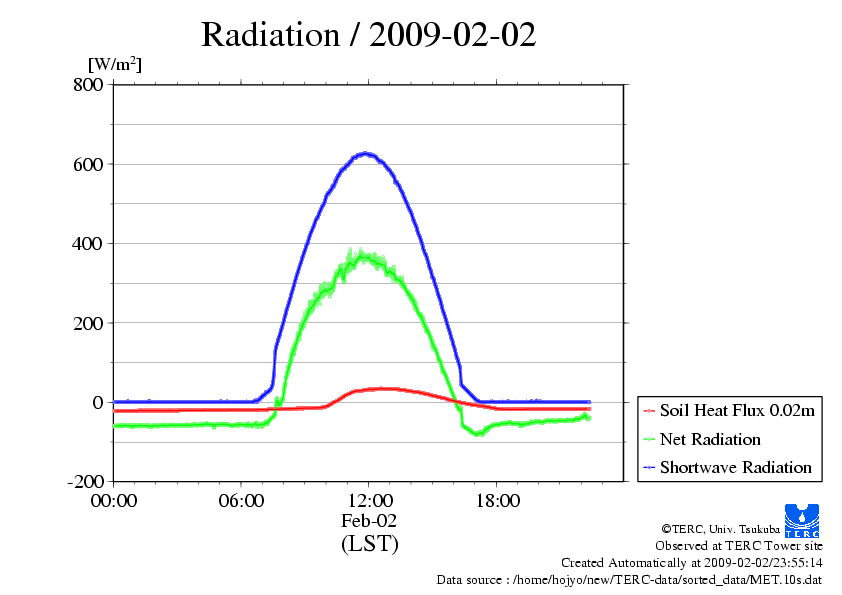 Radiation / 2009-02-02

[W/m$^2$]

800

600

400

200

0

-200

00:00

06:00

12:00

18:00

Feb-02

(LST)

Soil Heat Flux 0.02m

Net Radiation

Shortwave Radiation

TERC

©TERC, Univ. Tsukuba
Observed at TERC Tower site
Created Automatically at 2009-02-02/23:55:14
Data source : /home/hojyo/new/TERC-data/sorted_data/MET.10s.dat